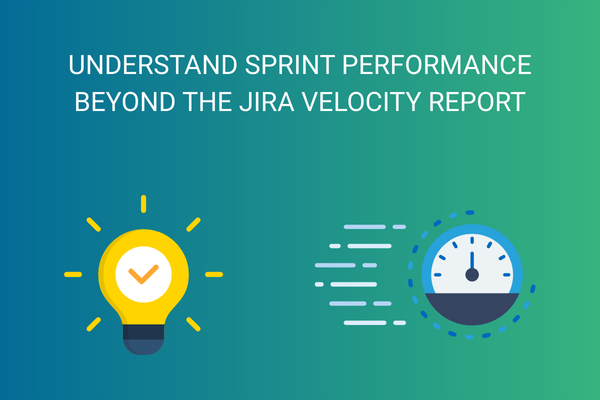 UNDERSTAND SPRINT PERFORMANCE BEYOND THE JIRA VELOCITY REPORT